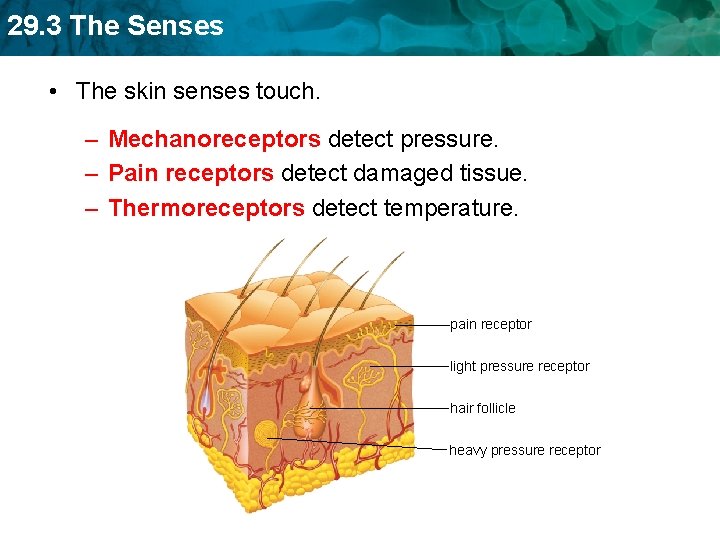 29.3 The Senses

• The skin senses touch.

– Mechanoreceptors detect pressure.
– Pain receptors detect damaged tissue.
– Thermoreceptors detect temperature.

pain receptor
light pressure receptor
hair follicle
heavy pressure receptor